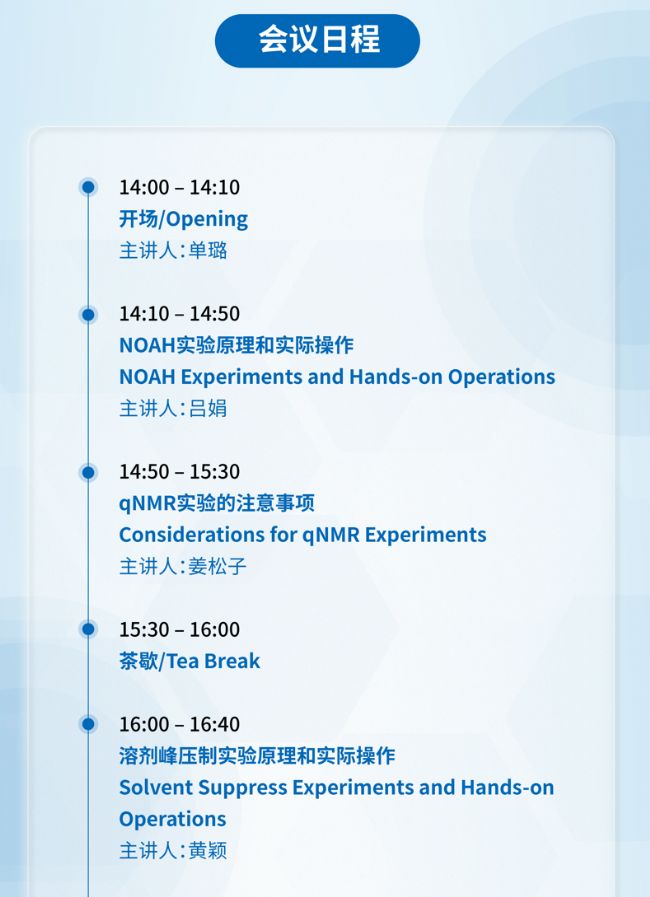 会议日程

14:00 – 14:10
开场/Opening
主讲人：单璐

14:10 – 14:50
NOAH实验原理和实际操作
NOAH Experiments and Hands-on Operations
主讲人：吕娟

14:50 – 15:30
qNMR实验的注意事项
Considerations for qNMR Experiments
主讲人：姜松子

15:30 – 16:00
茶歇/Tea Break

16:00 – 16:40
溶剂峰压制实验原理和实际操作
Solvent Suppress Experiments and Hands-on Operations
主讲人：黄颖